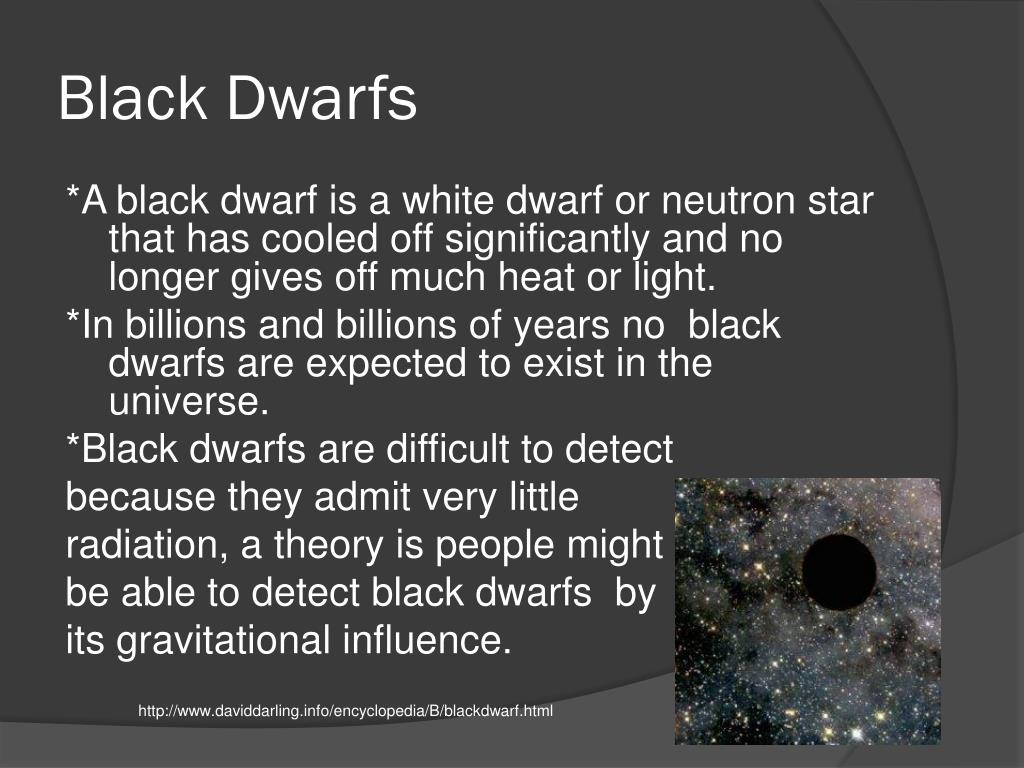 Black Dwarfs

*A black dwarf is a white dwarf or neutron star that has cooled off significantly and no longer gives off much heat or light.

*In billions and billions of years no black dwarfs are expected to exist in the universe.

*Black dwarfs are difficult to detect because they admit very little radiation, a theory is people might be able to detect black dwarfs by its gravitational influence.

http://www.daviddarling.info/encyclopedia/B/blackdwarf.html